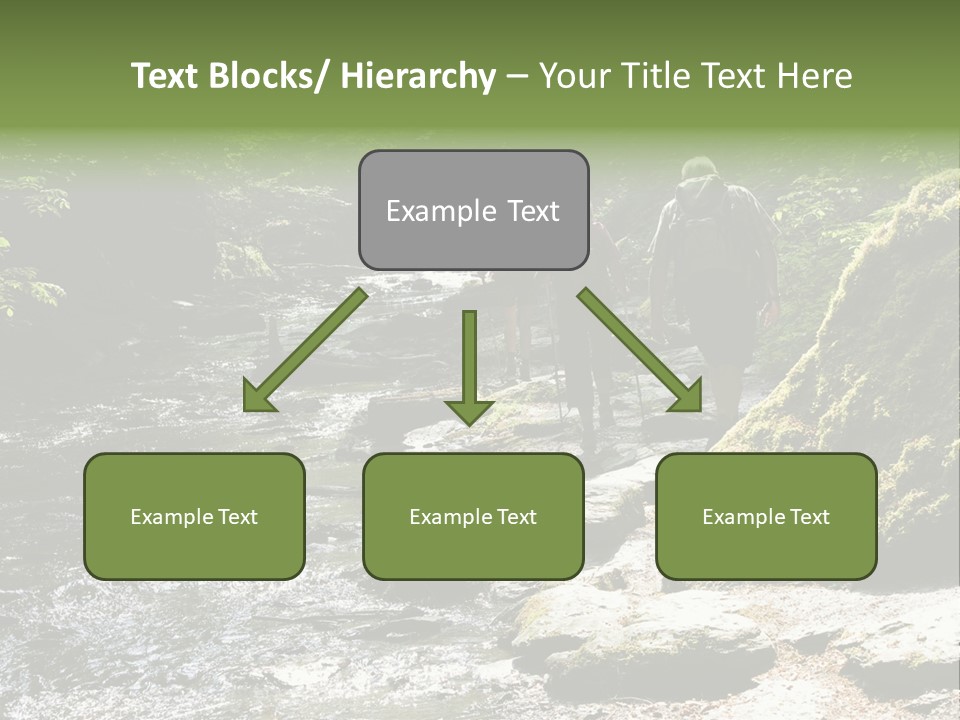 Text Blocks/ Hierarchy – Your Title Text Here

Example Text

Example Text

Example Text

Example Text